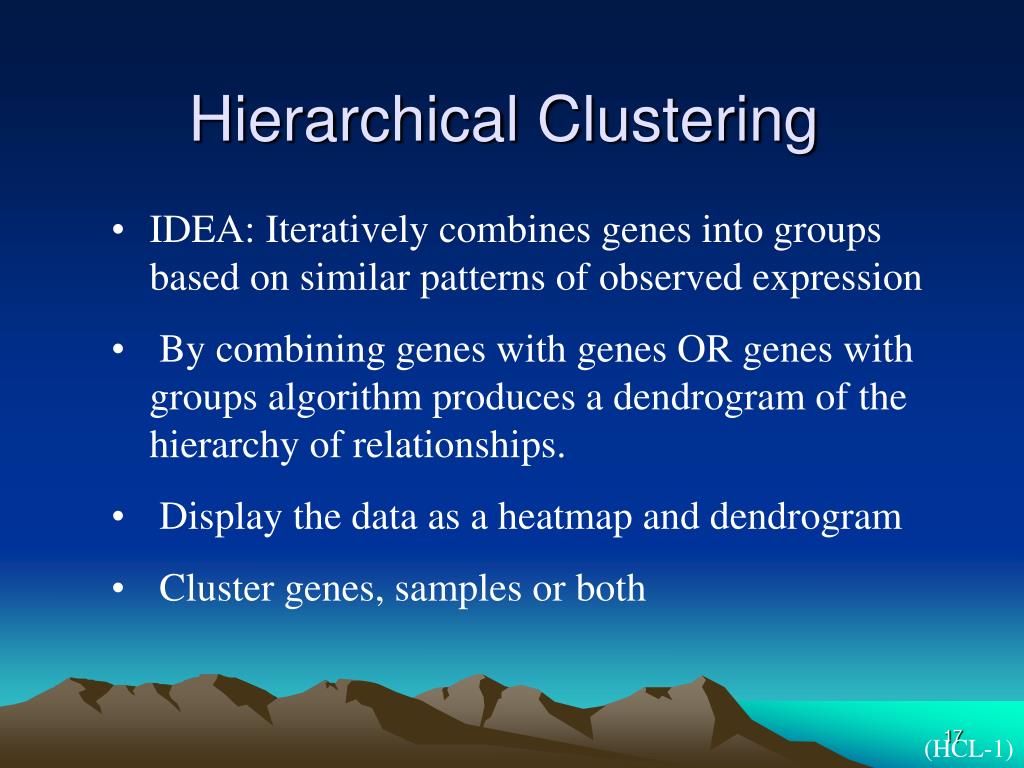 Hierarchical Clustering

• IDEA: Iteratively combines genes into groups based on similar patterns of observed expression

• By combining genes with genes OR genes with groups algorithm produces a dendrogram of the hierarchy of relationships.

• Display the data as a heatmap and dendrogram

• Cluster genes, samples or both

17

(HCL-1)